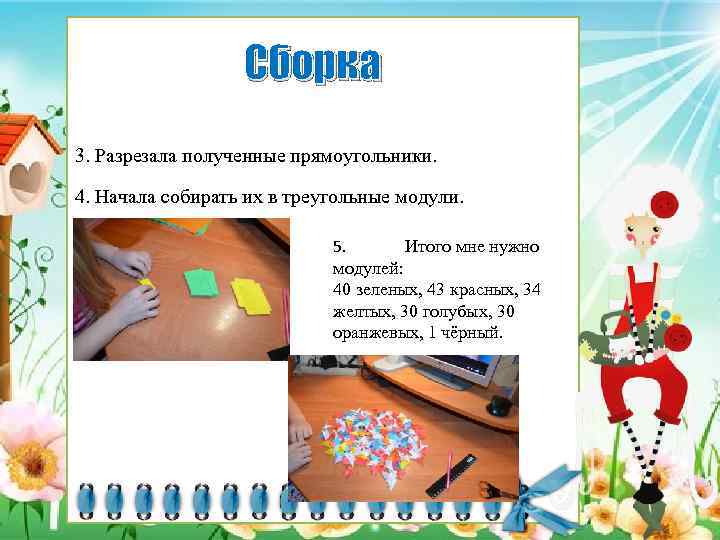 Сборка

3. Разрезала полученные прямоугольники.

4. Начала собирать их в треугольные модули.

5. Итого мне нужно модулей:
40 зеленых, 43 красных, 34 желтых, 30 голубых, 30 оранжевых, 1 чёрный.